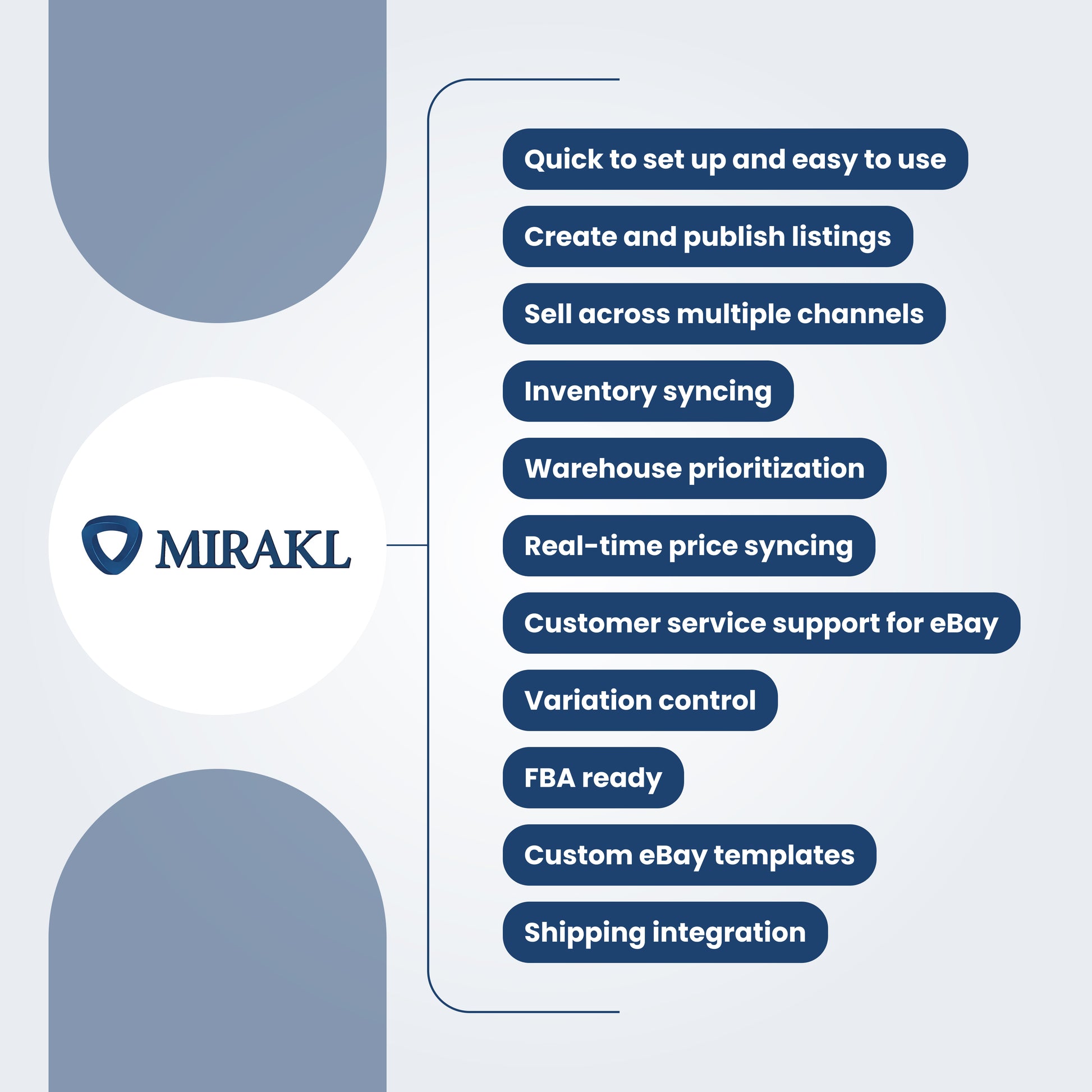 MIRAKL

Quick to set up and easy to use

Create and publish listings

Sell across multiple channels

Inventory syncing

Warehouse prioritization

Real-time price syncing

Customer service support for eBay

Variation control

FBA ready

Custom eBay templates

Shipping integration